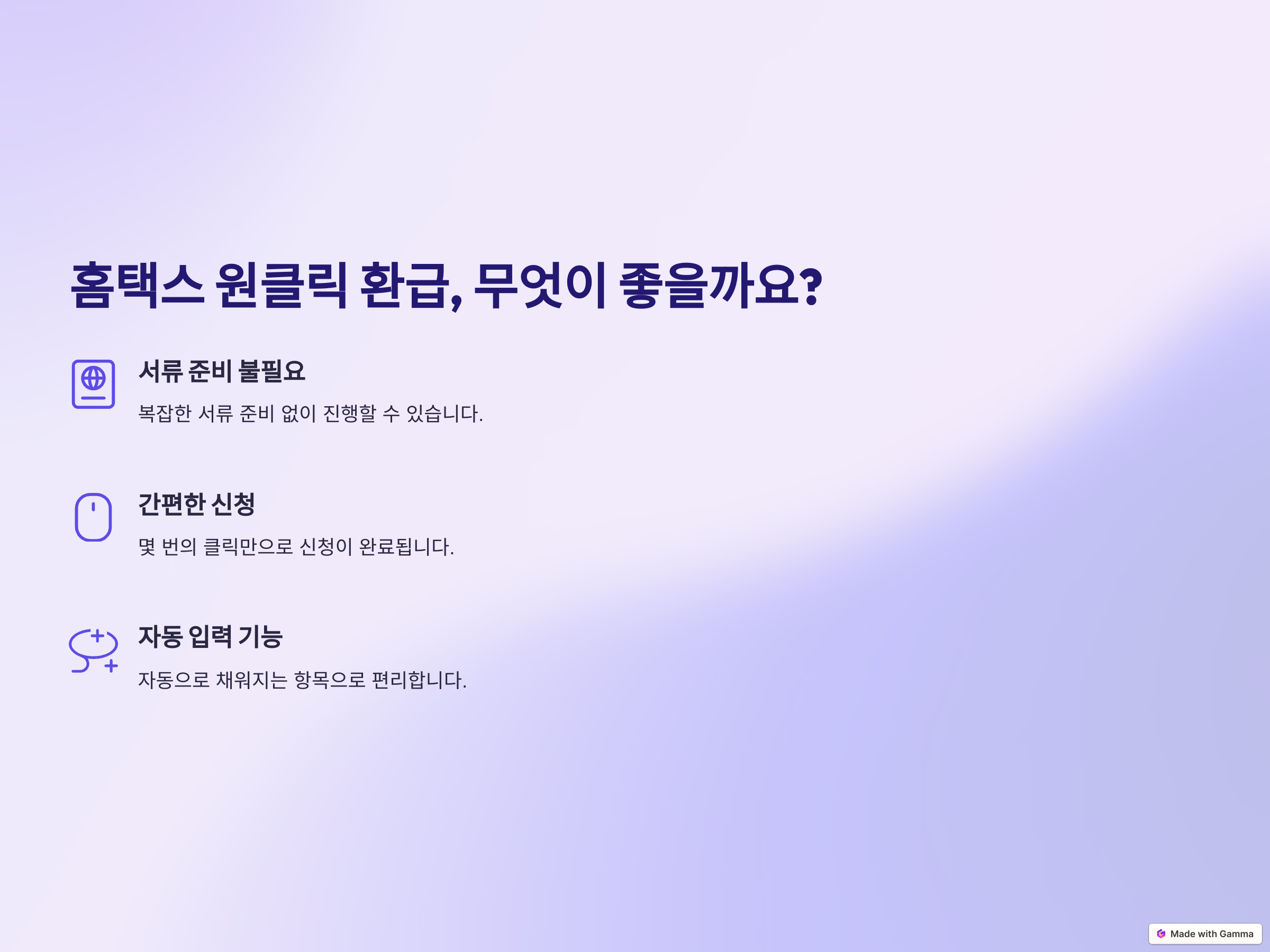 홈택스 원클릭 환급, 무엇이 좋을까요?

서류 준비 불필요

복잡한 서류 준비 없이 진행할 수 있습니다.

간편한 신청

몇 번의 클릭만으로 신청이 완료됩니다.

자동 입력 기능

자동으로 채워지는 항목으로 편리합니다.

Made with Gamma